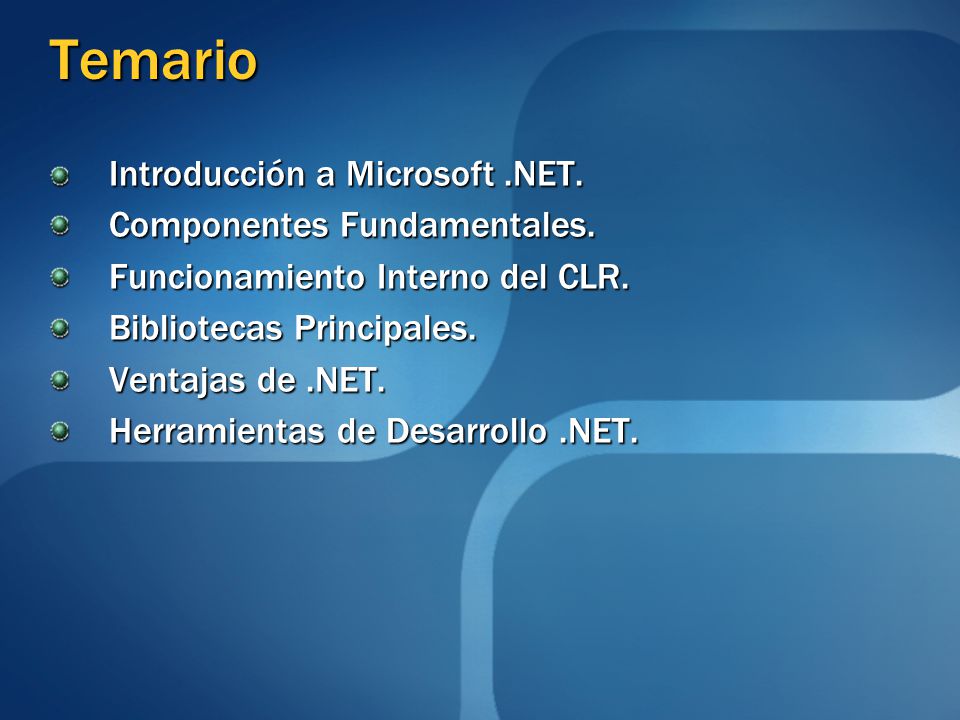 Temario

Introducción a Microsoft .NET.
Componentes Fundamentales.
Funcionamiento Interno del CLR.
Bibliotecas Principales.
Ventajas de .NET.
Herramientas de Desarrollo .NET.